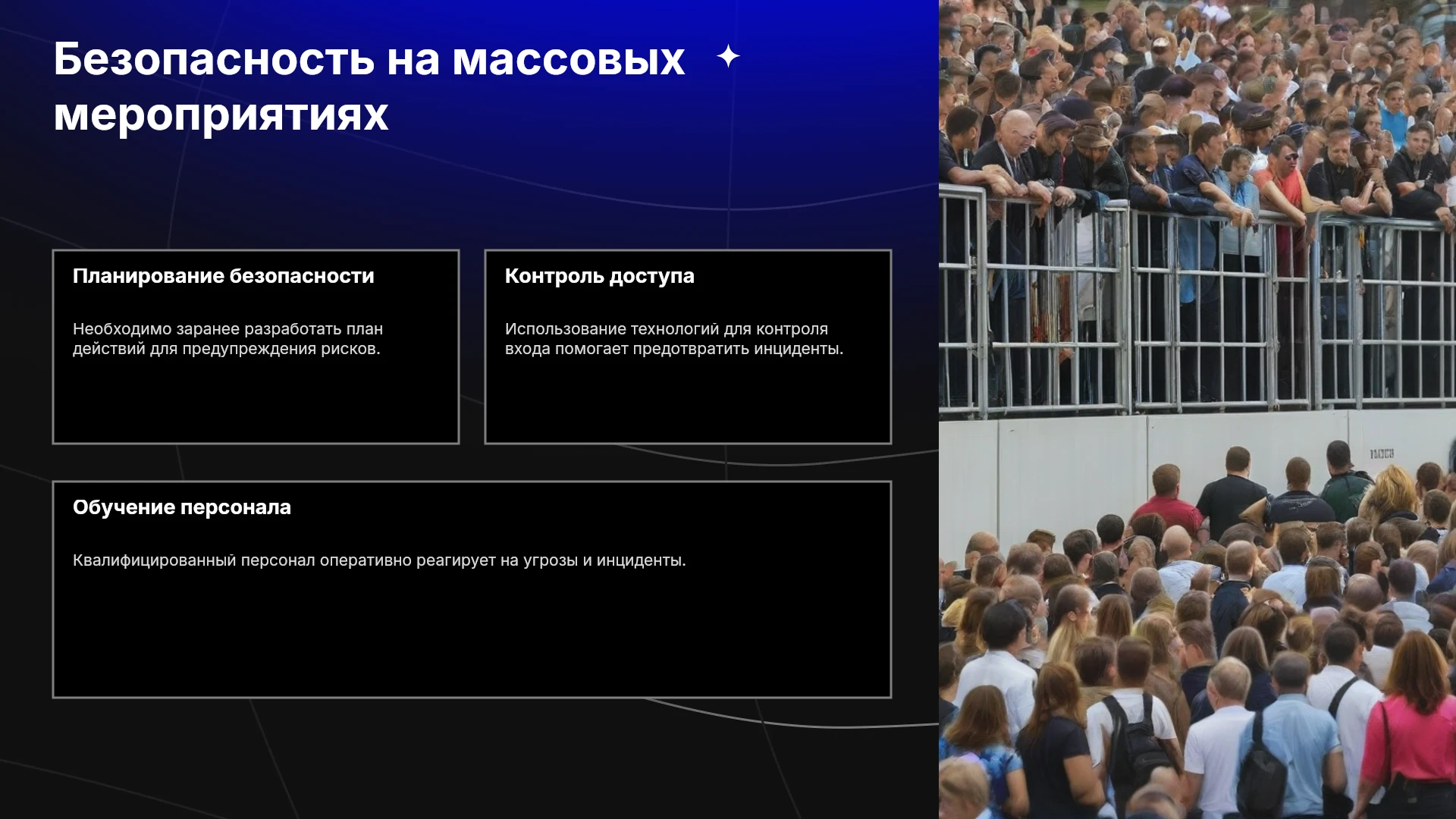 Безопасность на массовых мероприятиях

Планирование безопасности

Необходимо заранее разработать план действий для предупреждения рисков.

Контроль доступа

Использование технологий для контроля входа помогает предотвратить инциденты.

Обучение персонала

Квалифицированный персонал оперативно реагирует на угрозы и инциденты.